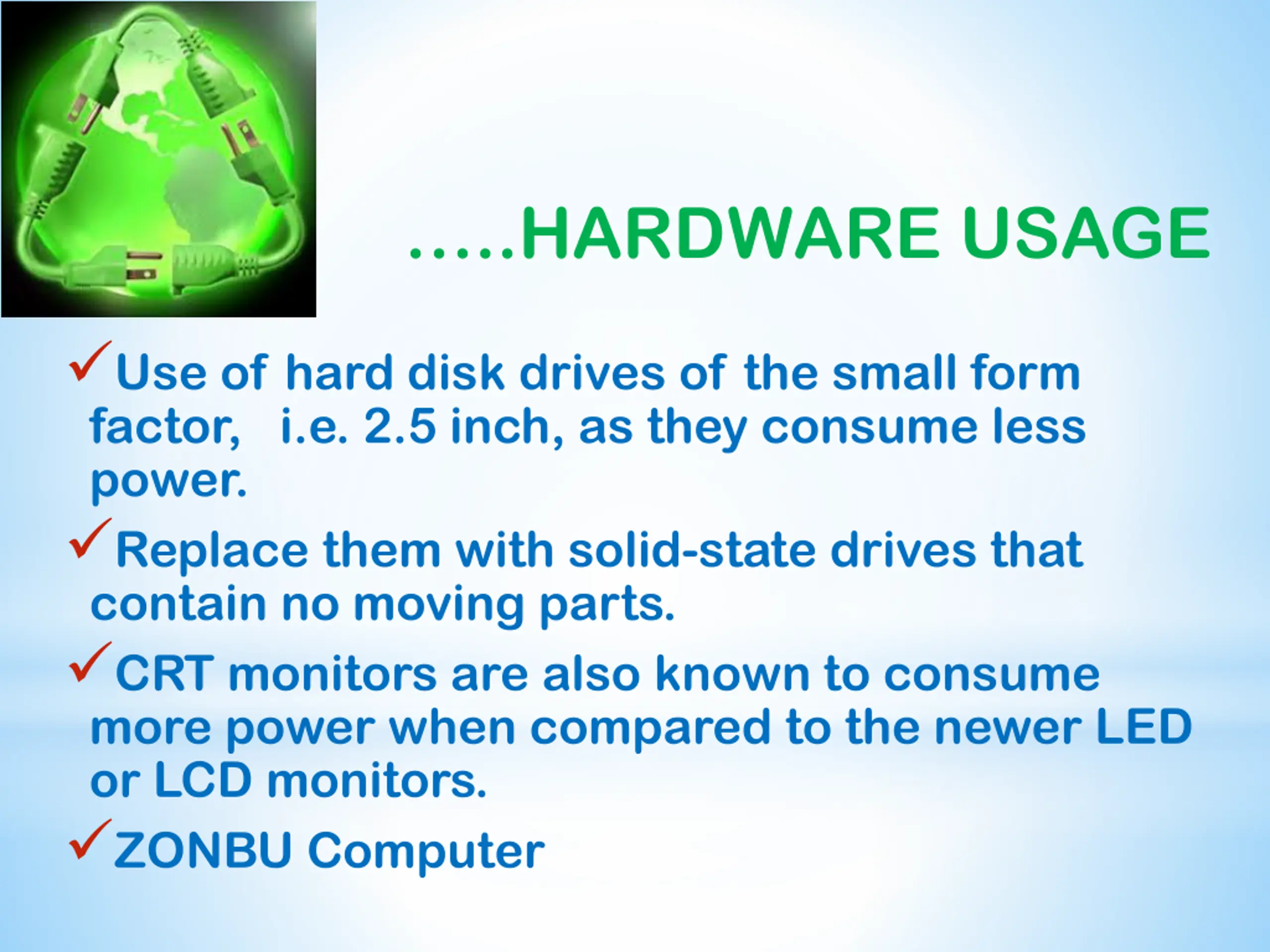 .....HARDWARE USAGE

✓Use of hard disk drives of the small form factor, i.e. 2.5 inch, as they consume less power.

✓Replace them with solid-state drives that contain no moving parts.

✓CRT monitors are also known to consume more power when compared to the newer LED or LCD monitors.

✓ZONBU Computer